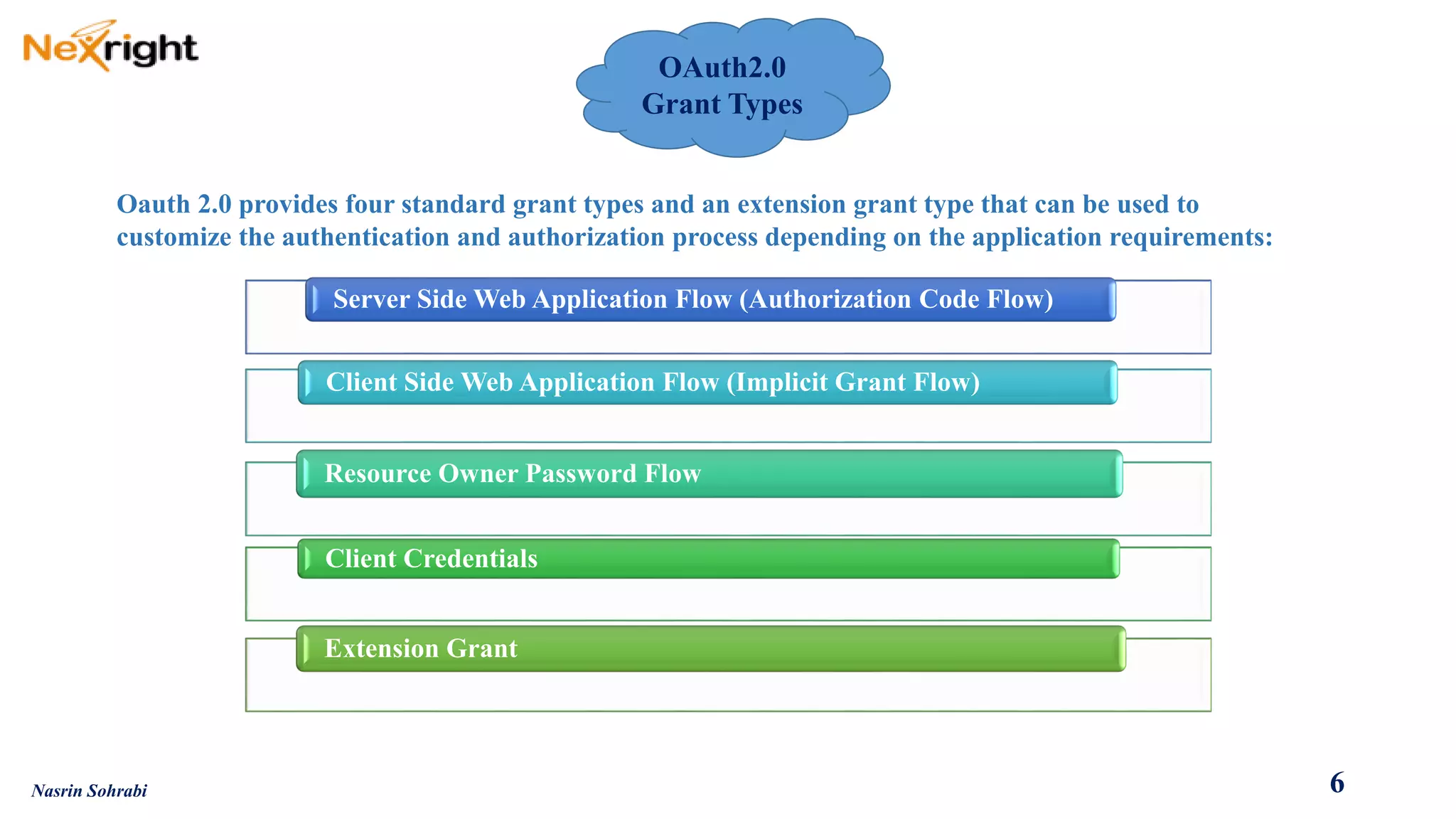 Nexright

OAuth2.0
Grant Types

Oauth 2.0 provides four standard grant types and an extension grant type that can be used to customize the authentication and authorization process depending on the application requirements:

Server Side Web Application Flow (Authorization Code Flow)

Client Side Web Application Flow (Implicit Grant Flow)

Resource Owner Password Flow

Client Credentials

Extension Grant

Nasrin Sohrabi

6